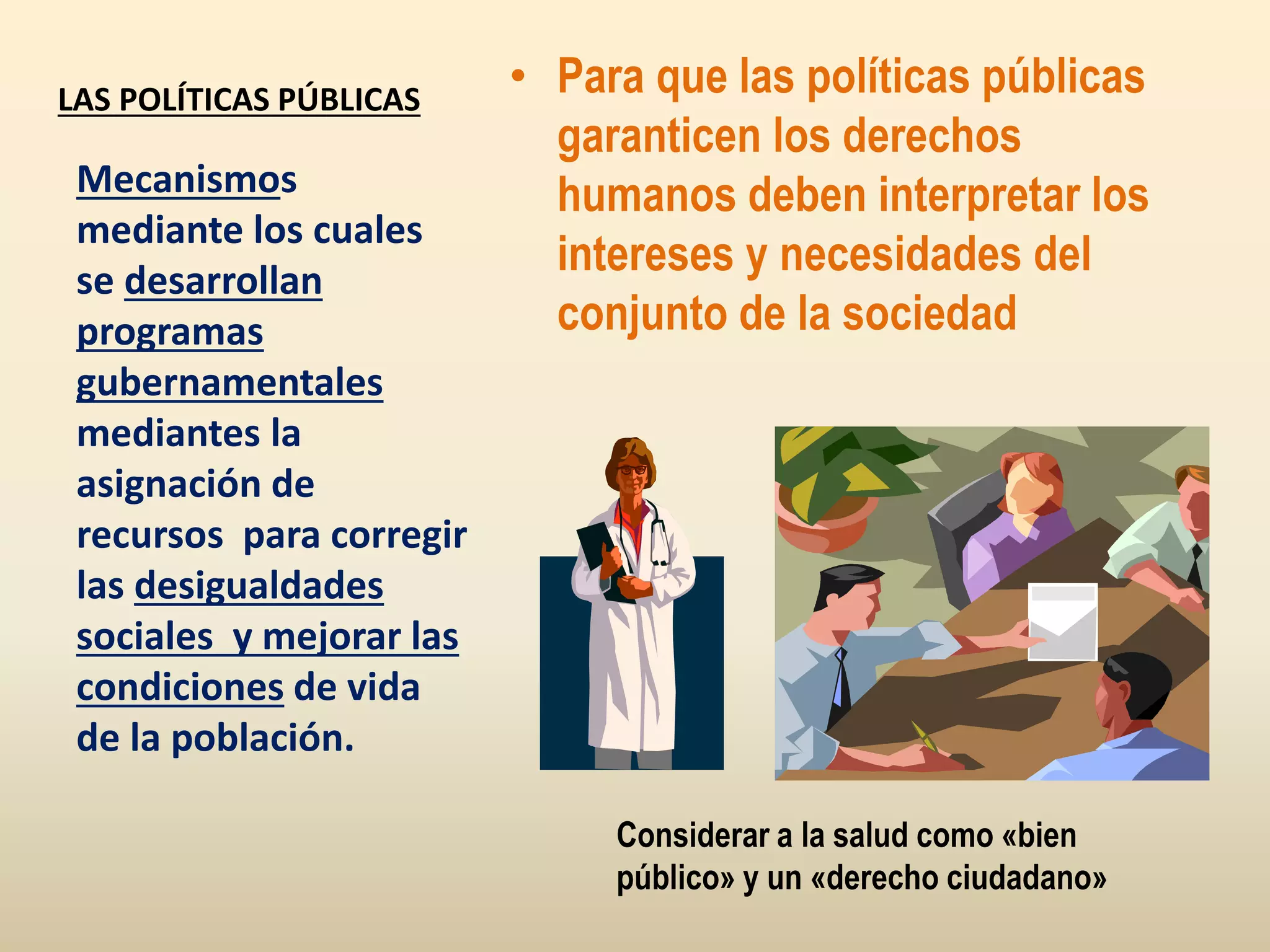 LAS POLÍTICAS PÚBLICAS

Mecanismos mediante los cuales se desarrollan programas gubernamentales mediantes la asignación de recursos  para corregir las desigualdades sociales  y mejorar las condiciones de vida de la población.

• Para que las políticas públicas garanticen los derechos humanos deben interpretar los intereses y necesidades del conjunto de la sociedad

Considerar a la salud como «bien público» y un «derecho ciudadano»